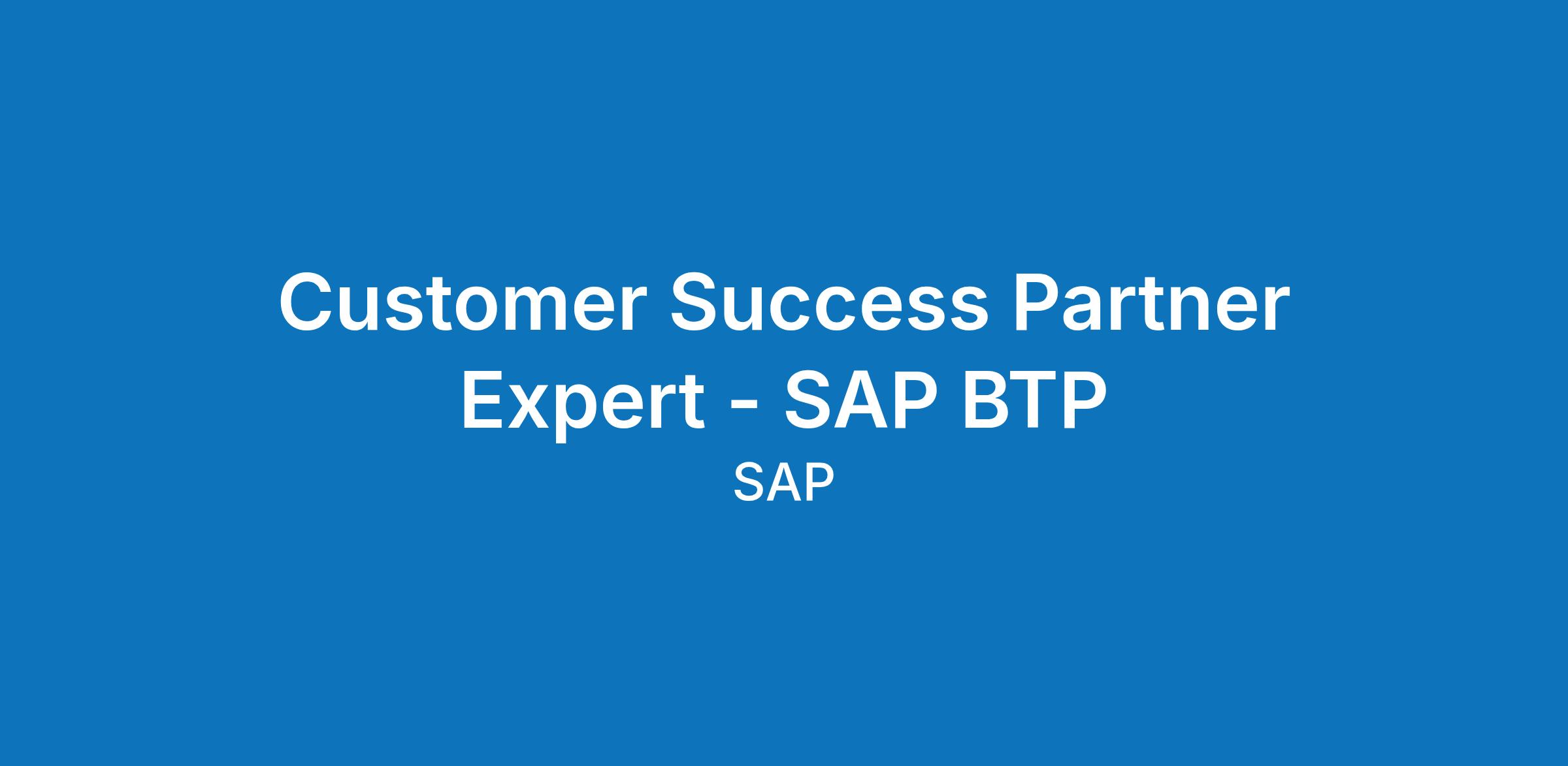 Customer Success Partner Expert - SAP BTP

SAP